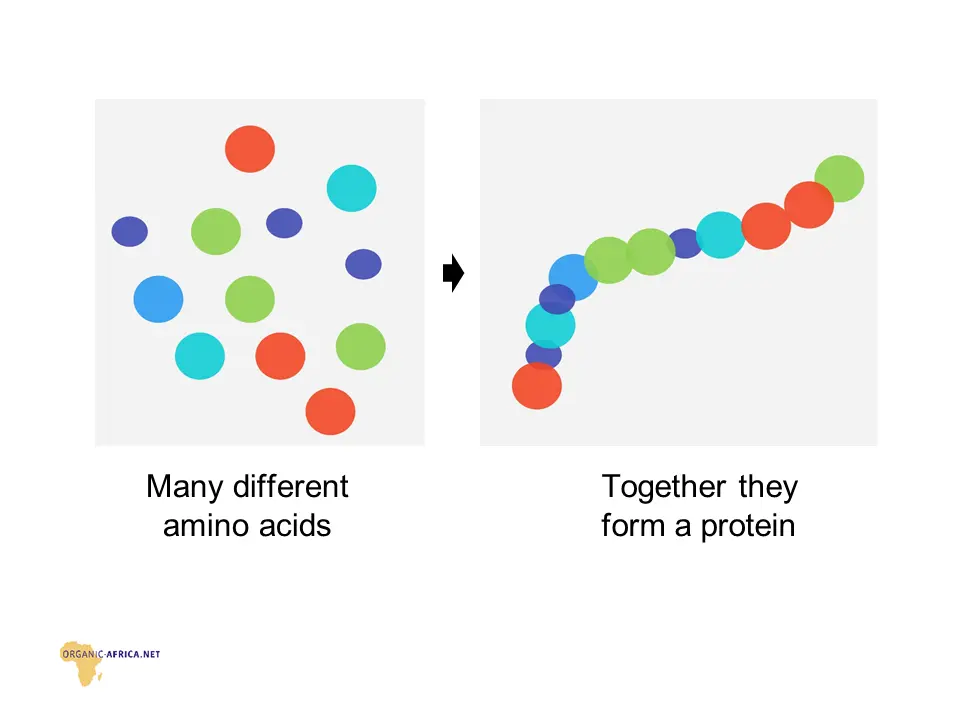 Many different amino acids

Together they form a protein

ORGANIC-AFRICA.NET